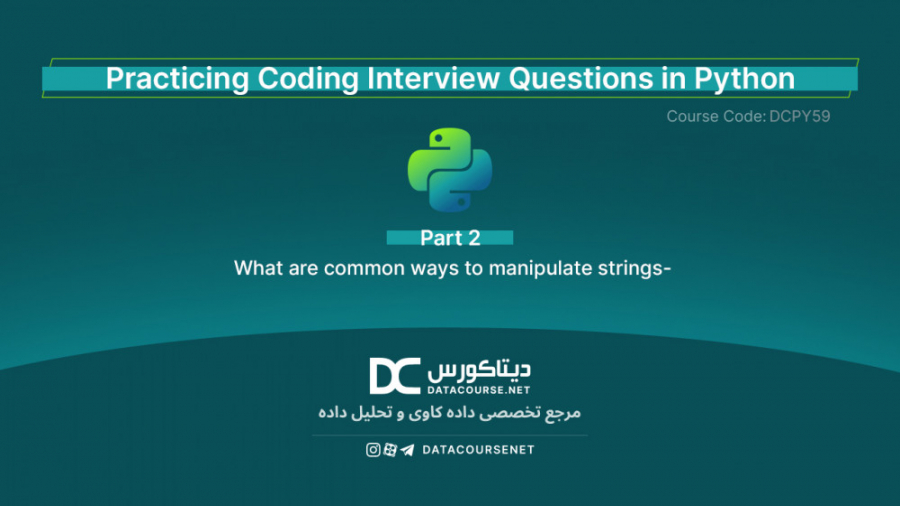 Practicing Coding Interview Questions in Python

Course Code: DCPY59

Part 2

What are common ways to manipulate strings-

DC دیتاکورس
DATACOURSE.NET

مرجع تخصصی داده کاوی و تحلیل داده

DATACOURSENET